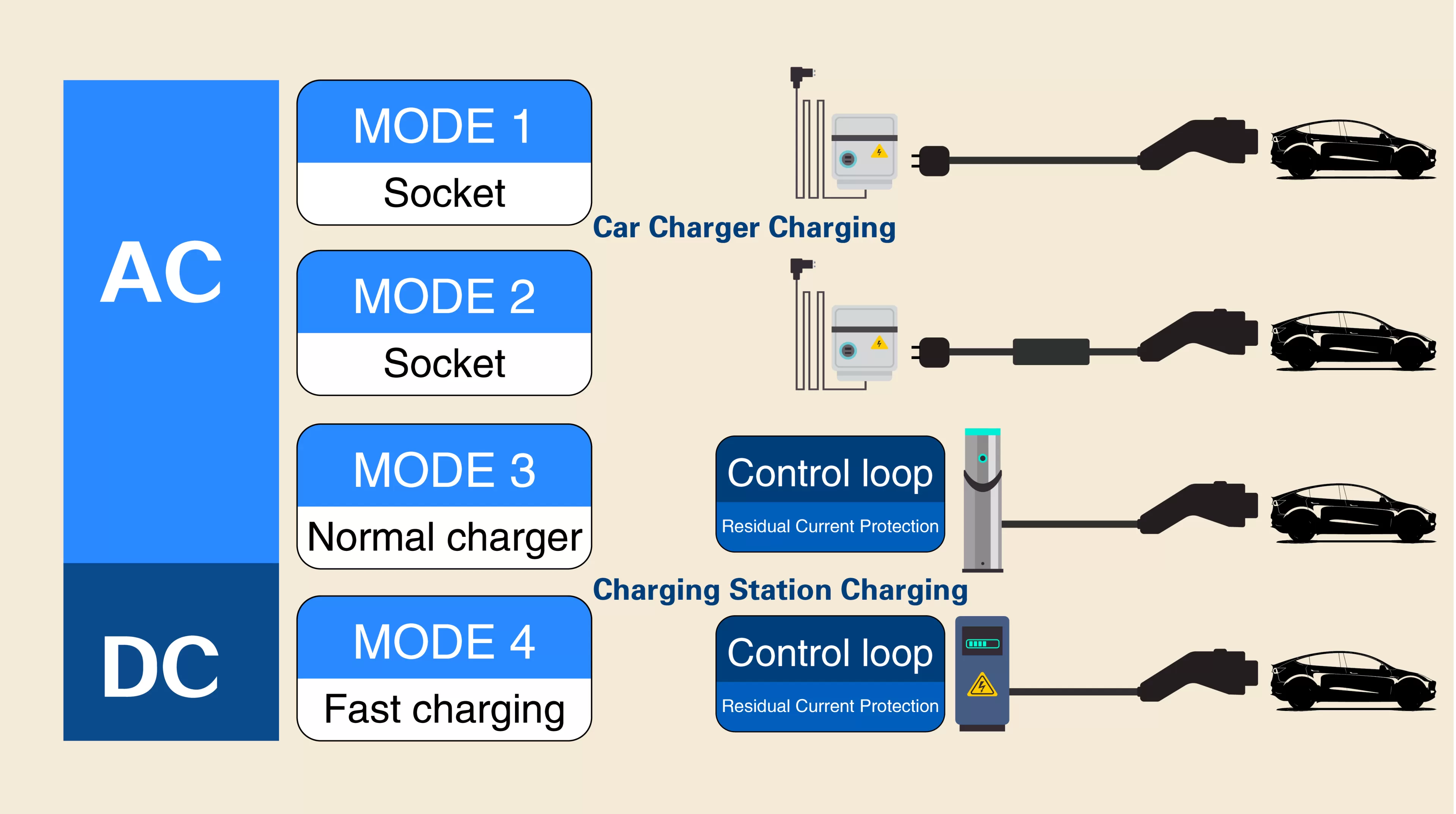 AC

DC

MODE 1
Socket

Car Charger Charging

MODE 2
Socket

MODE 3
Normal charger

Control loop
Residual Current Protection

Charging Station Charging

MODE 4
Fast charging

Control loop
Residual Current Protection